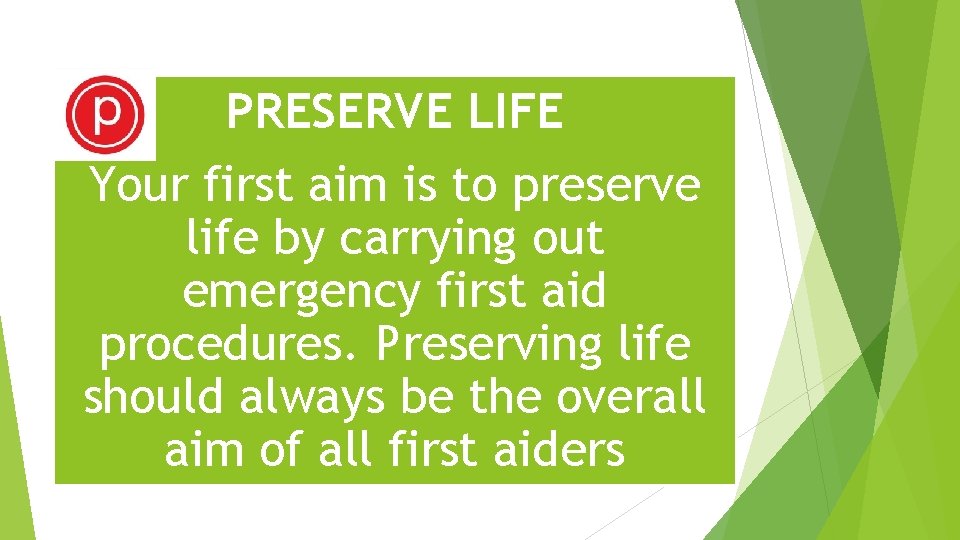 p

PRESERVE LIFE

Your first aim is to preserve life by carrying out emergency first aid procedures. Preserving life should always be the overall aim of all first aiders